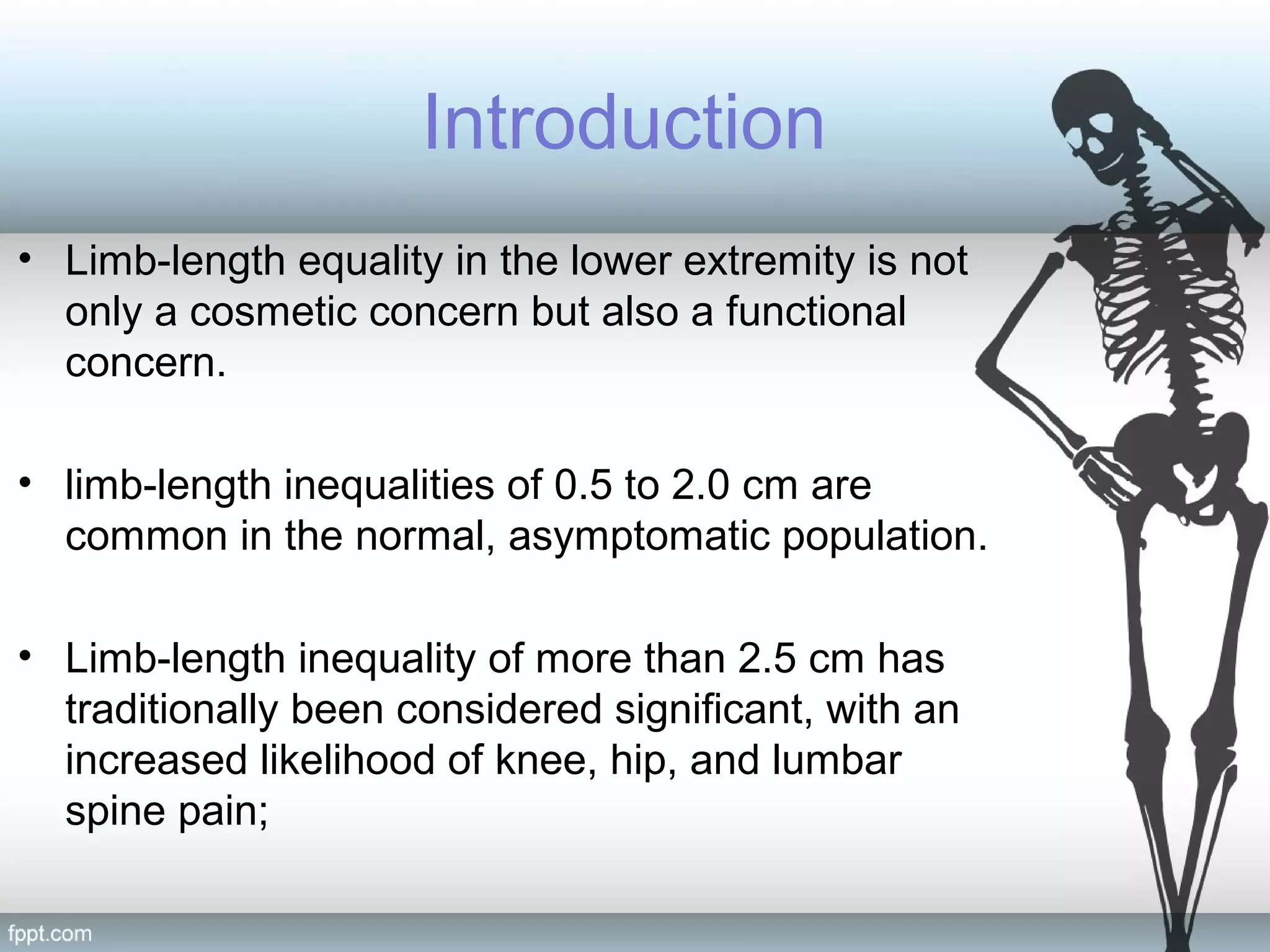 Introduction

• Limb-length equality in the lower extremity is not only a cosmetic concern but also a functional concern.

• limb-length inequalities of 0.5 to 2.0 cm are common in the normal, asymptomatic population.

• Limb-length inequality of more than 2.5 cm has traditionally been considered significant, with an increased likelihood of knee, hip, and lumbar spine pain;

fppt.com